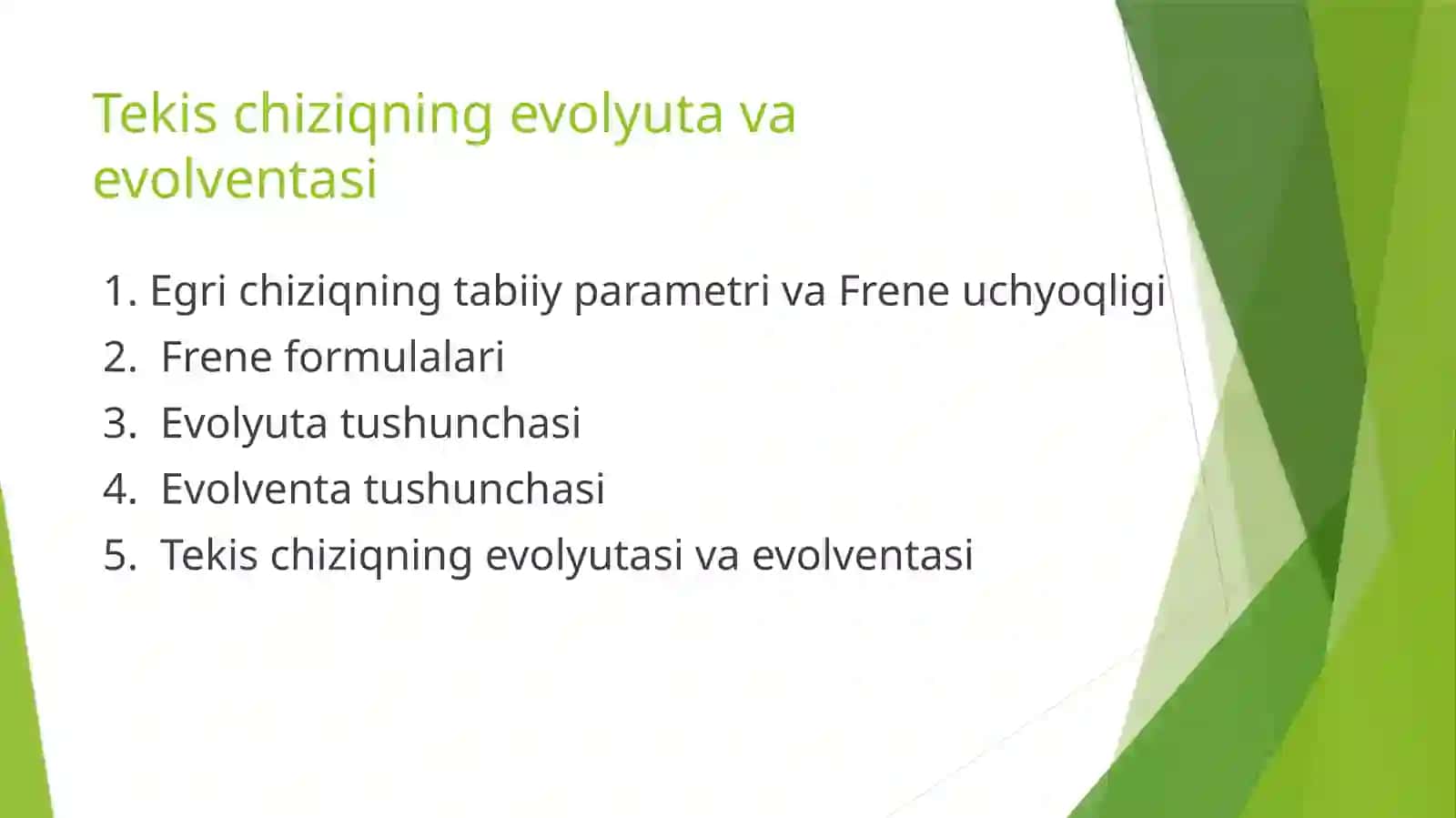 Tekis chiziqning evolyuta va evolventasi

1. Egri chiziqning tabiiy parametri va Frene uchyoqligi
2. Frene formulalari
3. Evolyuta tushunchasi
4. Evolventa tushunchasi
5. Tekis chiziqning evolyutasi va evolventasi